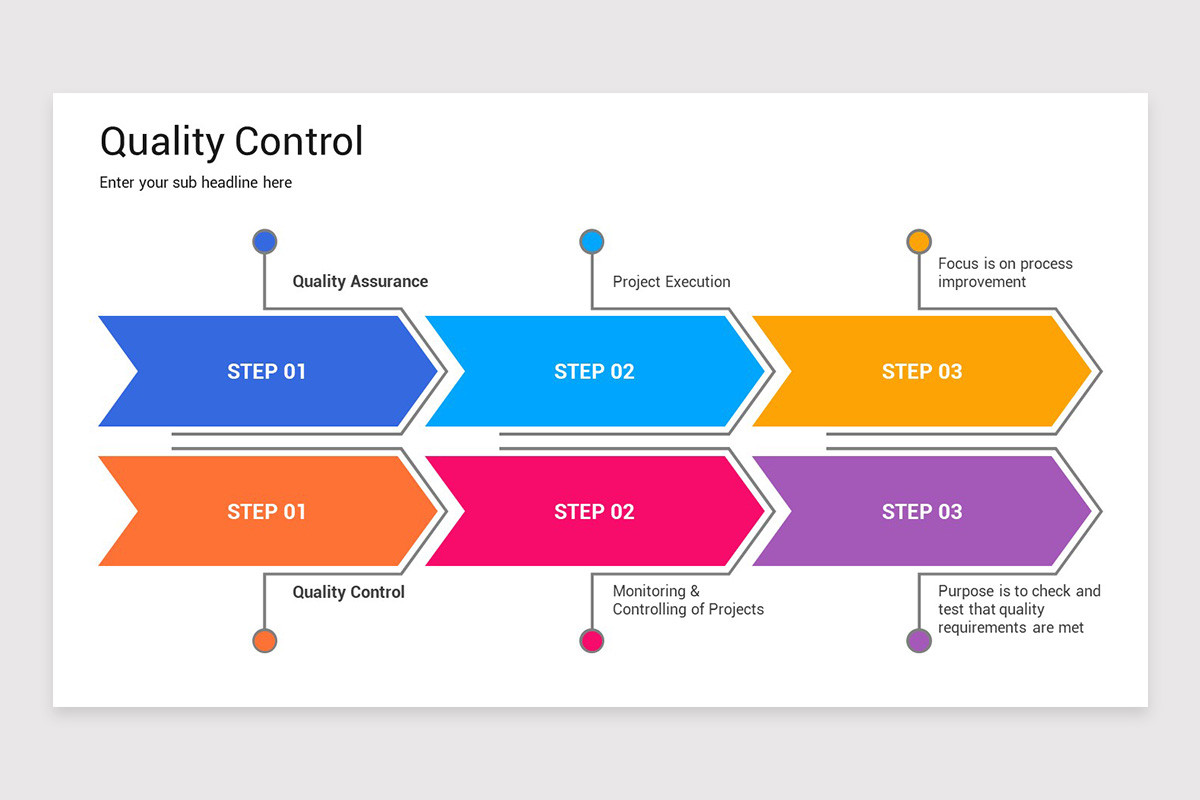 Quality Control

Enter your sub headline here

Quality Assurance

Project Execution

Focus is on process improvement

STEP 01

STEP 02

STEP 03

STEP 01

STEP 02

STEP 03

Quality Control

Monitoring & Controlling of Projects

Purpose is to check and test that quality requirements are met